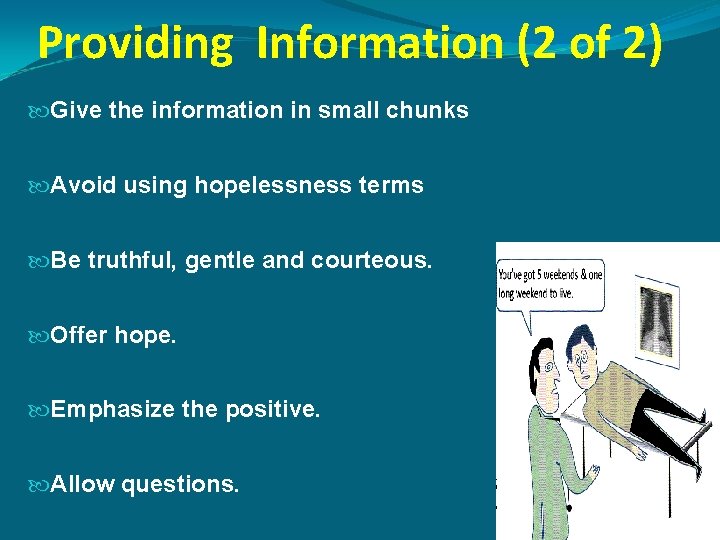 Providing Information (2 of 2)

Give the information in small chunks

Avoid using hopelessness terms

Be truthful, gentle and courteous.

Offer hope.

Emphasize the positive.

Allow questions.

You've got 5 weekends & one long weekend to live.